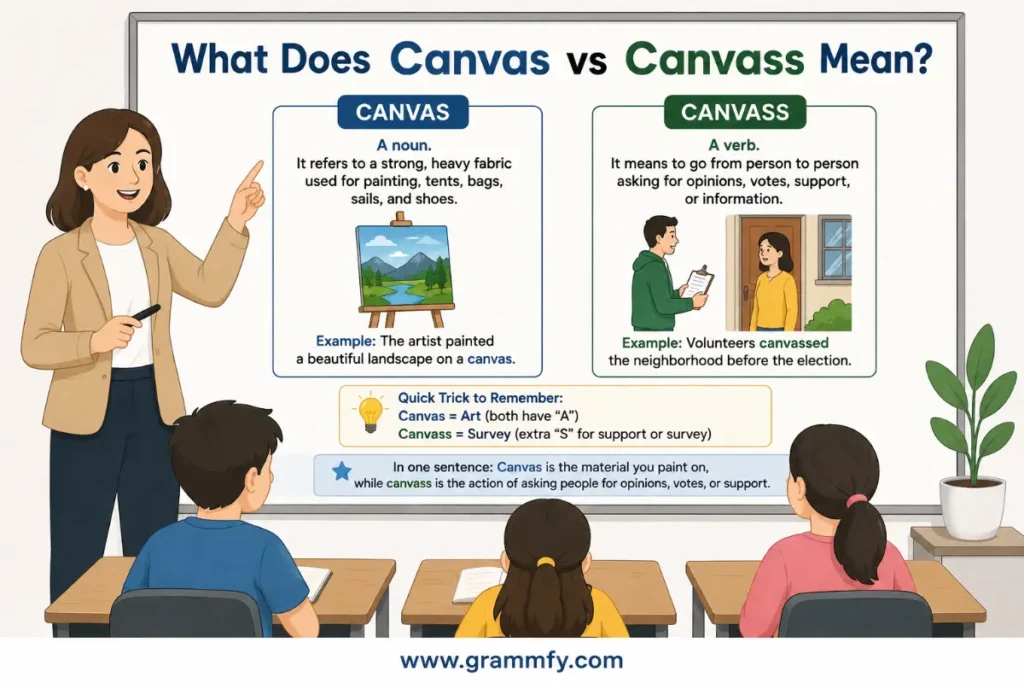 What Does Canvas vs Canvass Mean?

CANVAS

A noun.
It refers to a strong, heavy fabric used for painting, tents, bags, sails, and shoes.

Example: The artist painted a beautiful landscape on a canvas.

CANVASS

A verb.
It means to go from person to person asking for opinions, votes, support, or information.

Example: Volunteers canvassed the neighborhood before the election.

Quick Trick to Remember:
Canvas = Art (both have "A")
Canvass = Survey (extra "S" for support or survey)

In one sentence: Canvas is the material you paint on, while canvass is the action of asking people for opinions, votes, or support.

www.grammfy.com